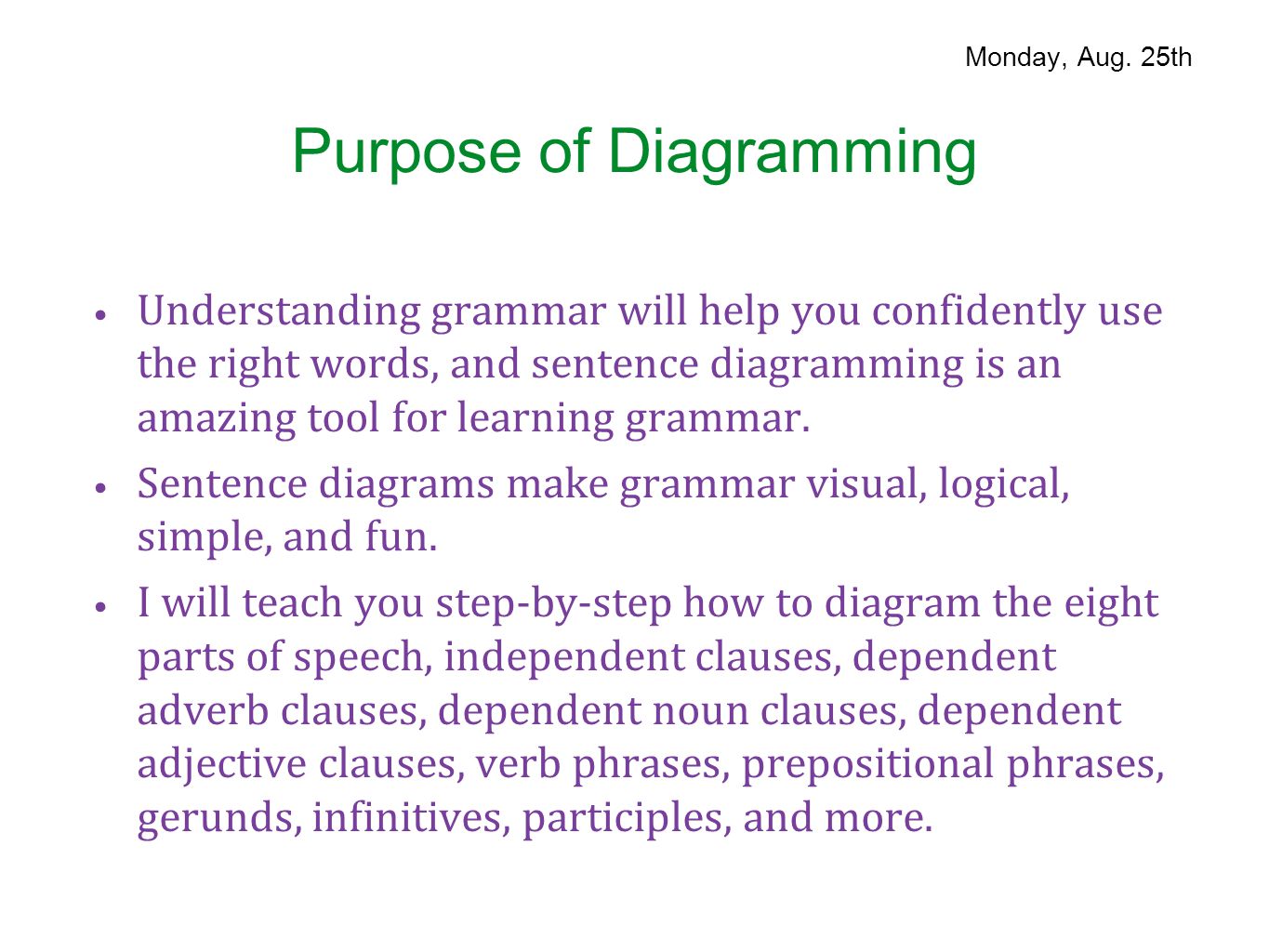 Monday, Aug. 25th

Purpose of Diagramming

• Understanding grammar will help you confidently use the right words, and sentence diagramming is an amazing tool for learning grammar.

• Sentence diagrams make grammar visual, logical, simple, and fun.

• I will teach you step-by-step how to diagram the eight parts of speech, independent clauses, dependent adverb clauses, dependent noun clauses, dependent adjective clauses, verb phrases, prepositional phrases, gerunds, infinitives, participles, and more.